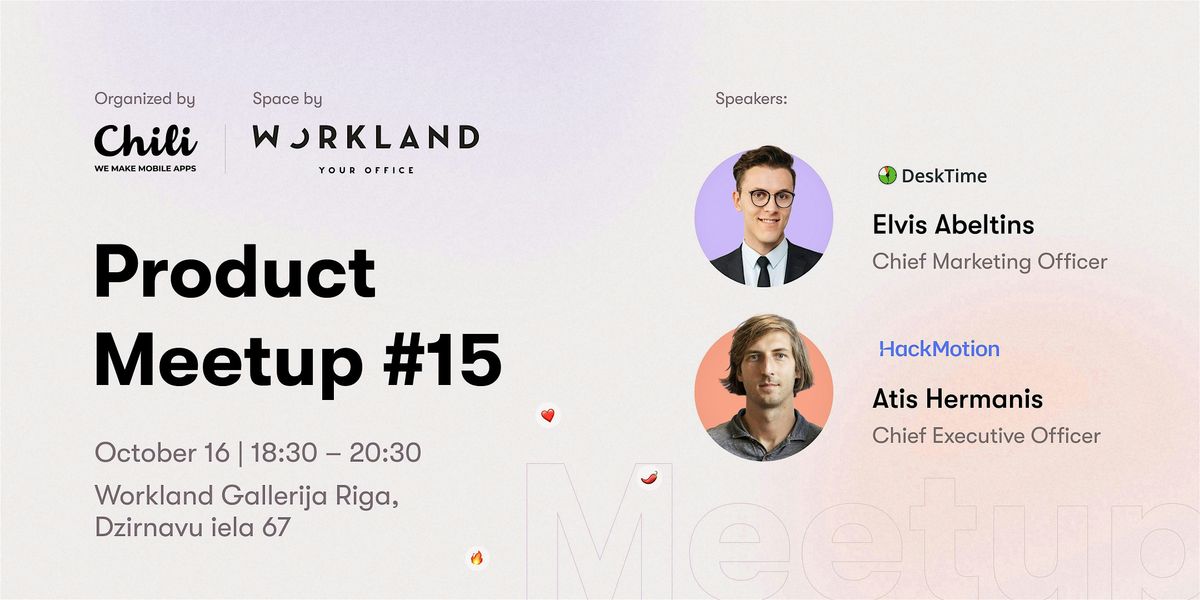 Organized by

Chili
WE MAKE MOBILE APPS

Space by

WORKLAND
YOUR OFFICE

Product Meetup #15

October 16 | 18:30 – 20:30

Workland Gallerija Riga, Dzirnavu iela 67

Speakers:

DeskTime
Elvis Abeltins
Chief Marketing Officer

HackMotion
Atis Hermanis
Chief Executive Officer

Meetup